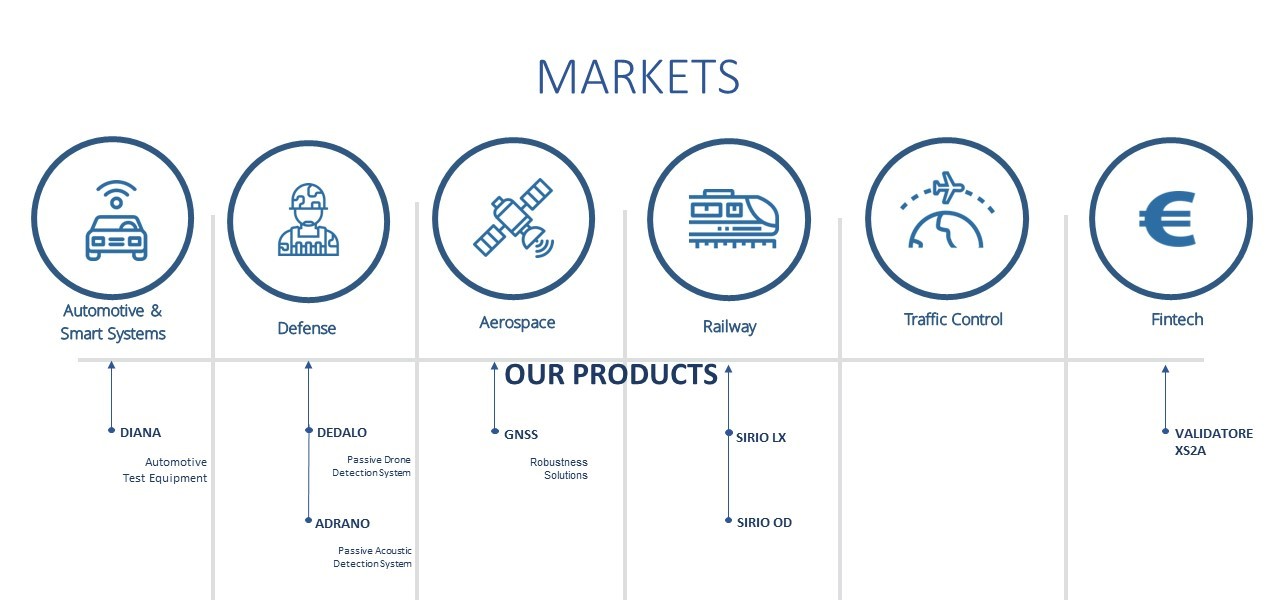 MARKETS

Automotive & Smart Systems

Defense

Aerospace

Railway

Traffic Control

Fintech

OUR PRODUCTS

DIANA

Automotive Test Equipment

DEDALO

Passive Drone Detection System

ADRANO

Passive Acoustic Detection System

GNSS

Robustness Solutions

SIRIO LX

SIRIO OD

VALIDATORE XS2A